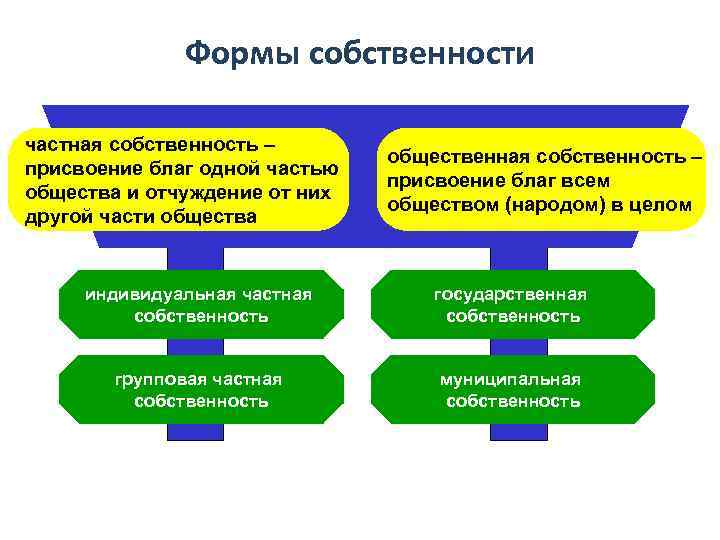 Формы собственности

частная собственность – присвоение благ одной частью общества и отчуждение от них другой части общества

общественная собственность – присвоение благ всем обществом (народом) в целом

индивидуальная частная собственность

групповая частная собственность

государственная собственность

муниципальная собственность